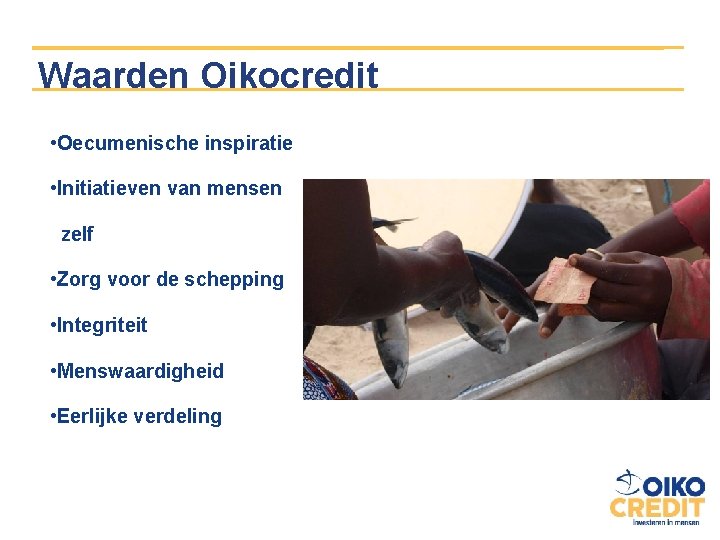 Waarden Oikocredit

•Oecumenische inspiratie

•Initiatieven van mensen zelf

•Zorg voor de schepping

•Integriteit

•Menswaardigheid

•Eerlijke verdeling

OIKO CREDIT
Investeren in mensen